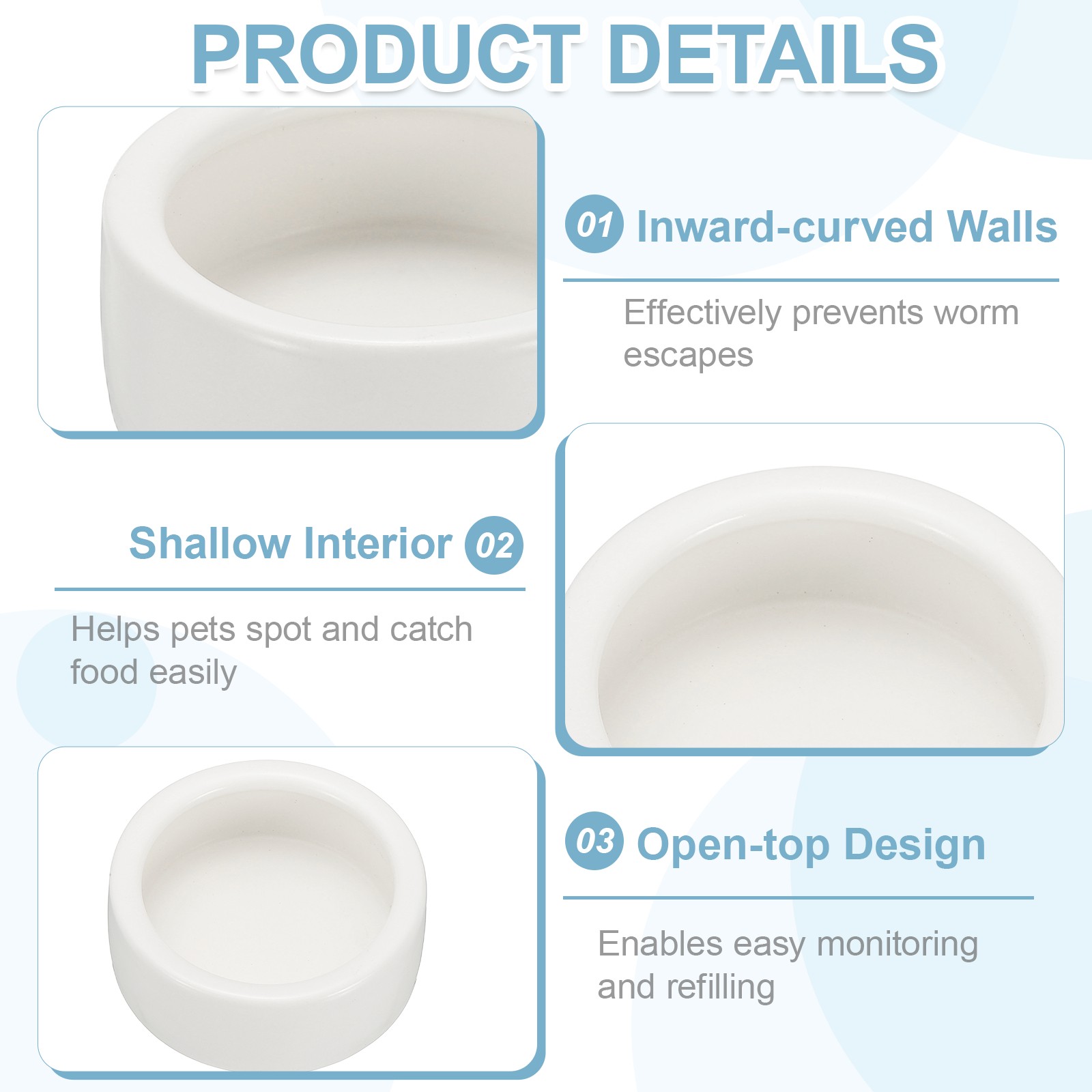 PRODUCT DETAILS

01 Inward-curved Walls

Effectively prevents worm escapes

Shallow Interior 02

Helps pets spot and catch food easily

03 Open-top Design

Enables easy monitoring and refilling